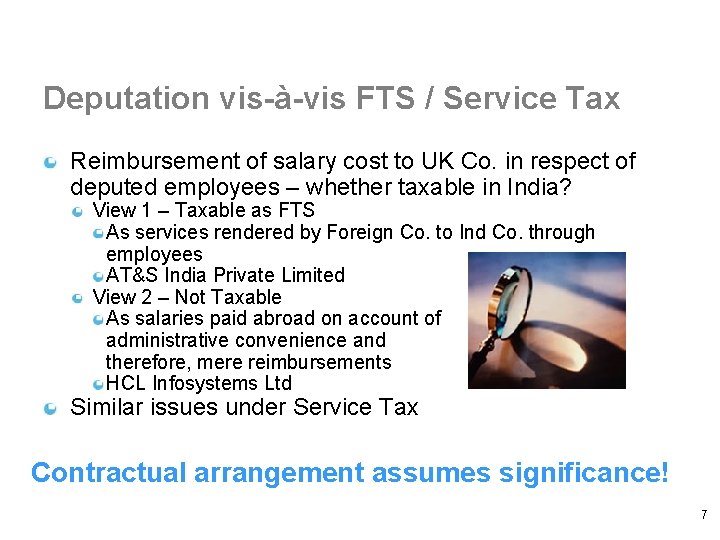 Deputation vis-à-vis FTS / Service Tax

Reimbursement of salary cost to UK Co. in respect of deputed employees – whether taxable in India?

View 1 – Taxable as FTS

As services rendered by Foreign Co. to Ind Co. through employees

AT&S India Private Limited

View 2 – Not Taxable

As salaries paid abroad on account of administrative convenience and therefore, mere reimbursements

HCL Infosystems Ltd

Similar issues under Service Tax

Contractual arrangement assumes significance!

7